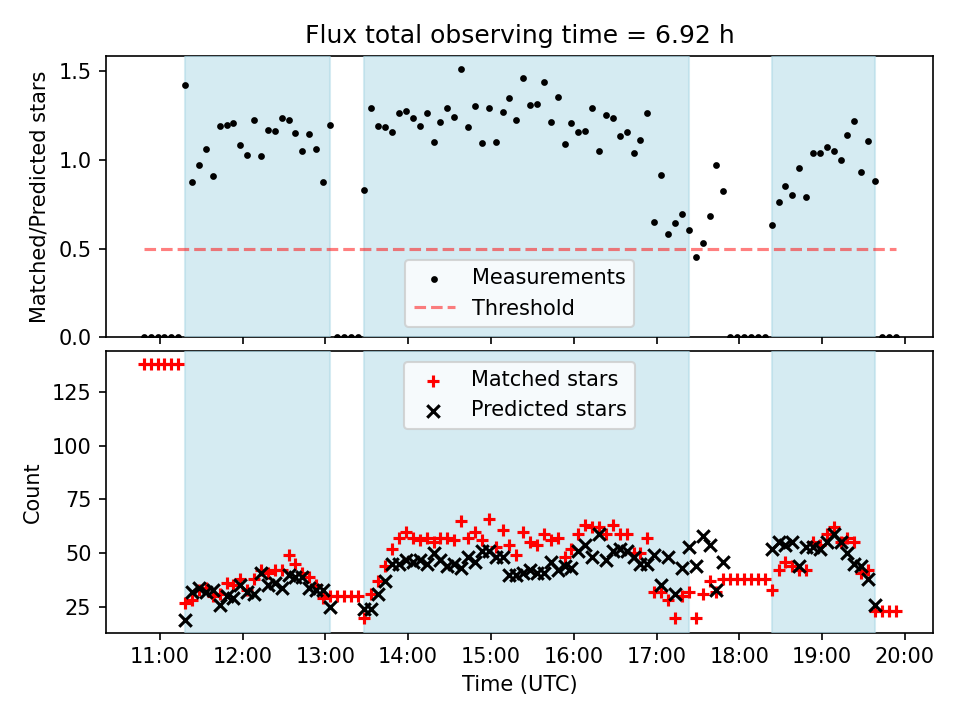 Flux total observing time = 6.92 h

Matched/Predicted stars

1.5
1.0
0.5
0.0

Measurements
Threshold

Count

125
100
75
50
25

Matched stars
Predicted stars

11:00
12:00
13:00
14:00
15:00
16:00
17:00
18:00
19:00
20:00

Time (UTC)